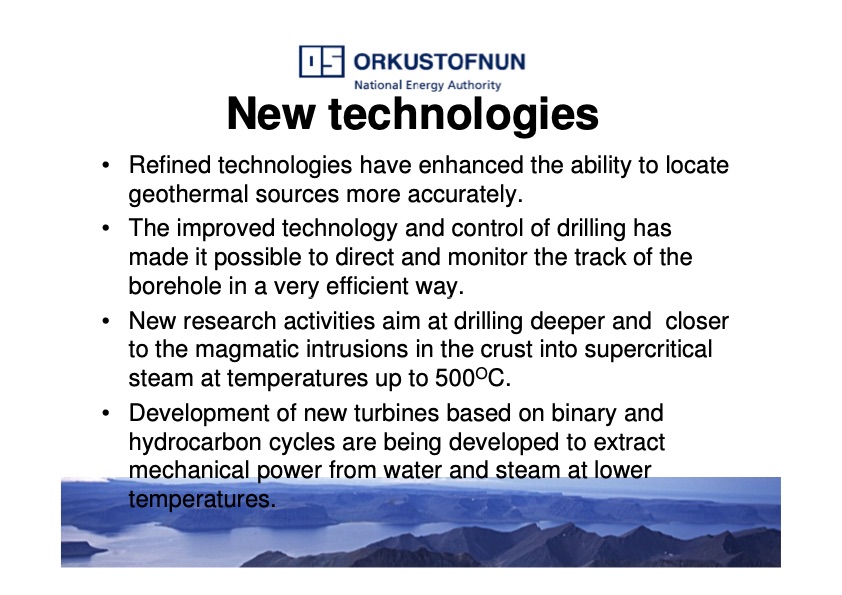 ORKUSTOFNUN
National Energy Authority

New technologies

• Refined technologies have enhanced the ability to locate geothermal sources more accurately.
• The improved technology and control of drilling has made it possible to direct and monitor the track of the borehole in a very efficient way.
• New research activities aim at drilling deeper and closer to the magmatic intrusions in the crust into supercritical steam at temperatures up to 500$^{O}$C.
• Development of new turbines based on binary and hydrocarbon cycles are being developed to extract mechanical power from water and steam at lower temperatures.